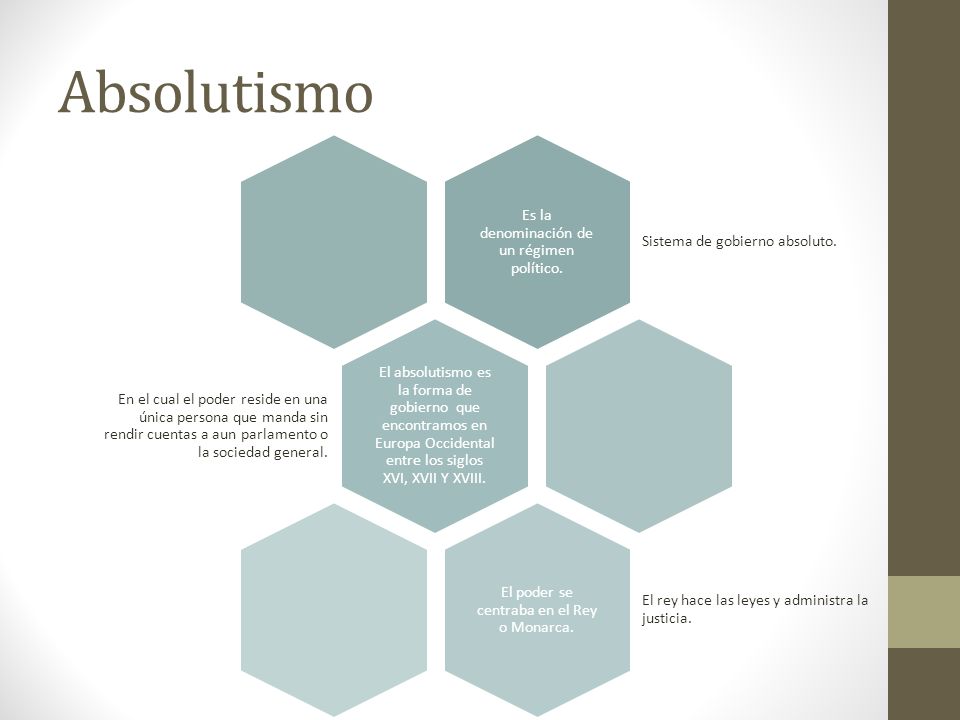 Absolutismo

Es la denominación de un régimen político.

Sistema de gobierno absoluto.

En el cual el poder reside en una única persona que manda sin rendir cuentas a aun parlamento o la sociedad general.

El absolutismo es la forma de gobierno que encontramos en Europa Occidental entre los siglos XVI, XVII Y XVIII.

El poder se centraba en el Rey o Monarca.

El rey hace las leyes y administra la justicia.